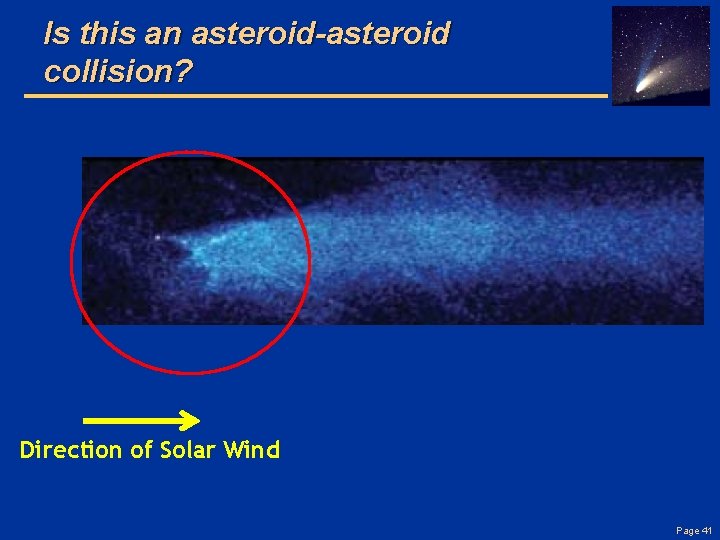 Is this an asteroid-asteroid collision?

Direction of Solar Wind

Page 41